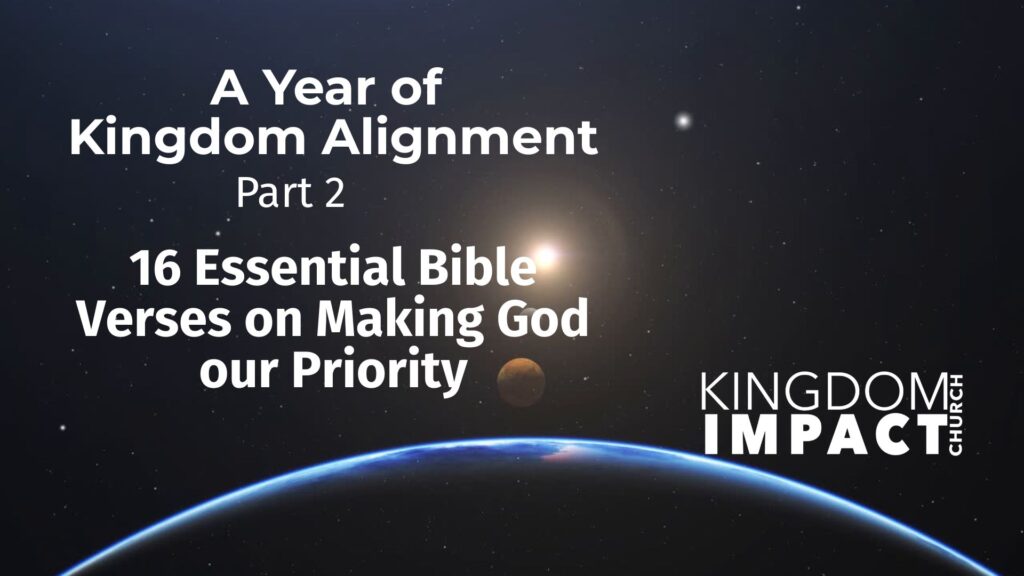 A Year of
Kingdom Alignment
Part 2

16 Essential Bible Verses on Making God our Priority

KINGDOM
IMPACT
CHURCH